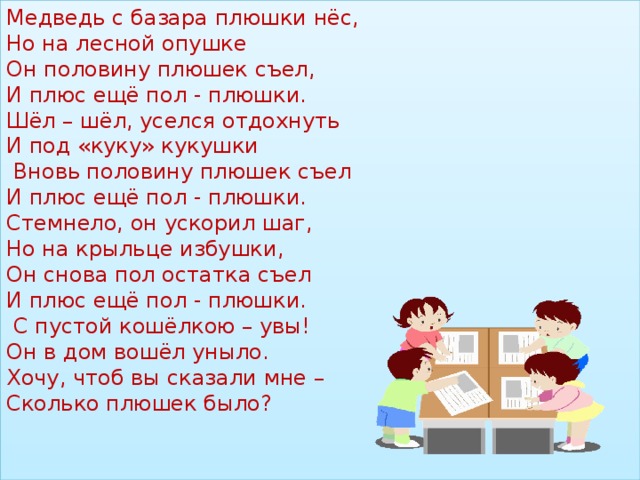 Медведь с базара плюшки нёс,
Но на лесной опушке
Он половину плюшек съел,
И плюс ещё пол - плюшки.
Шёл – шёл, уселся отдохнуть
И под «куку» кукушки
Вновь половину плюшек съел
И плюс ещё пол - плюшки.
Стемнело, он ускорил шаг,
Но на крыльце избушки,
Он снова пол остатка съел
И плюс ещё пол - плюшки.
С пустой кошёлкою – увы!
Он в дом вошёл уныло.
Хочу, чтоб вы сказали мне –
Сколько плюшек было?